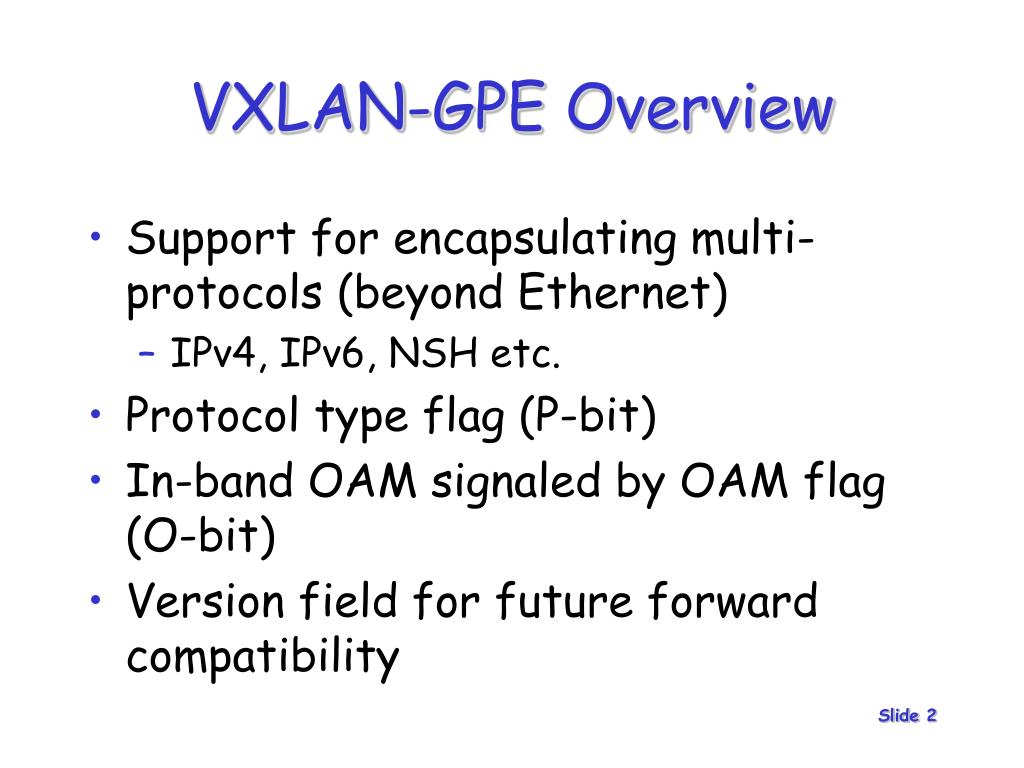 VXLAN-GPE Overview

• Support for encapsulating multi-protocols (beyond Ethernet)
  – IPv4, IPv6, NSH etc.
• Protocol type flag (P-bit)
• In-band OAM signaled by OAM flag (O-bit)
• Version field for future forward compatibility

Slide 2